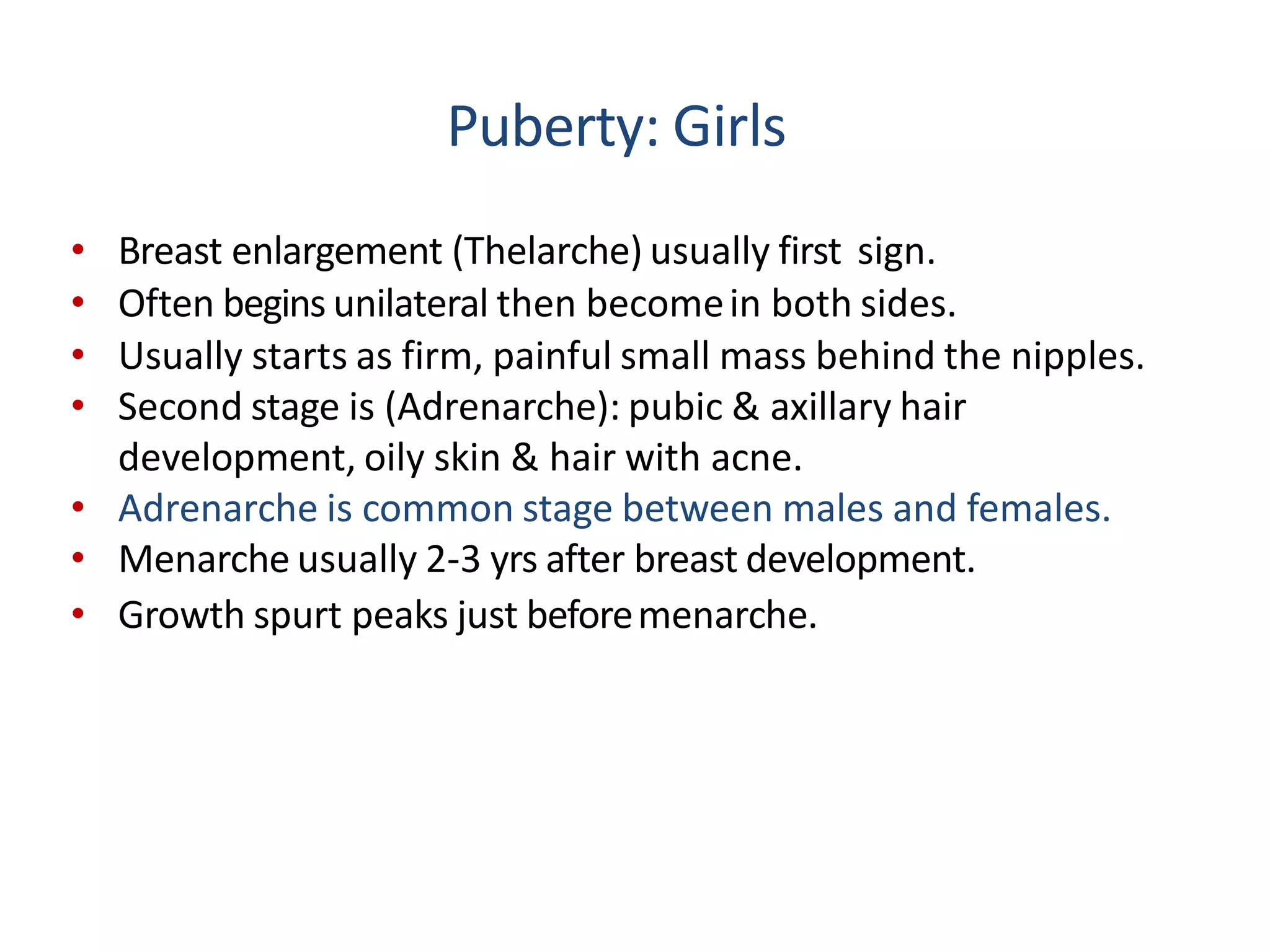 Puberty: Girls

• Breast enlargement (Thelarche) usually first sign.
• Often begins unilateral then become in both sides.
• Usually starts as firm, painful small mass behind the nipples.
• Second stage is (Adrenarche): pubic & axillary hair development, oily skin & hair with acne.
• Adrenarche is common stage between males and females.
• Menarche usually 2-3 yrs after breast development.
• Growth spurt peaks just before menarche.